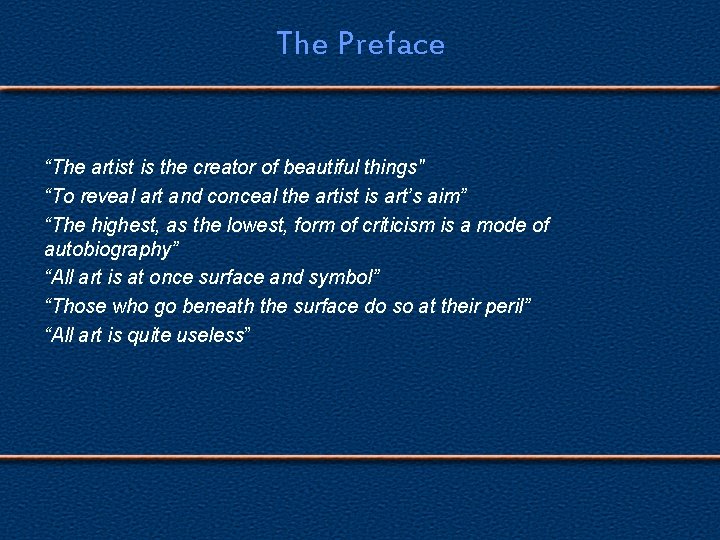 The Preface

“The artist is the creator of beautiful things"

“To reveal art and conceal the artist is art’s aim”

“The highest, as the lowest, form of criticism is a mode of autobiography”

“All art is at once surface and symbol”

“Those who go beneath the surface do so at their peril”

“All art is quite useless”